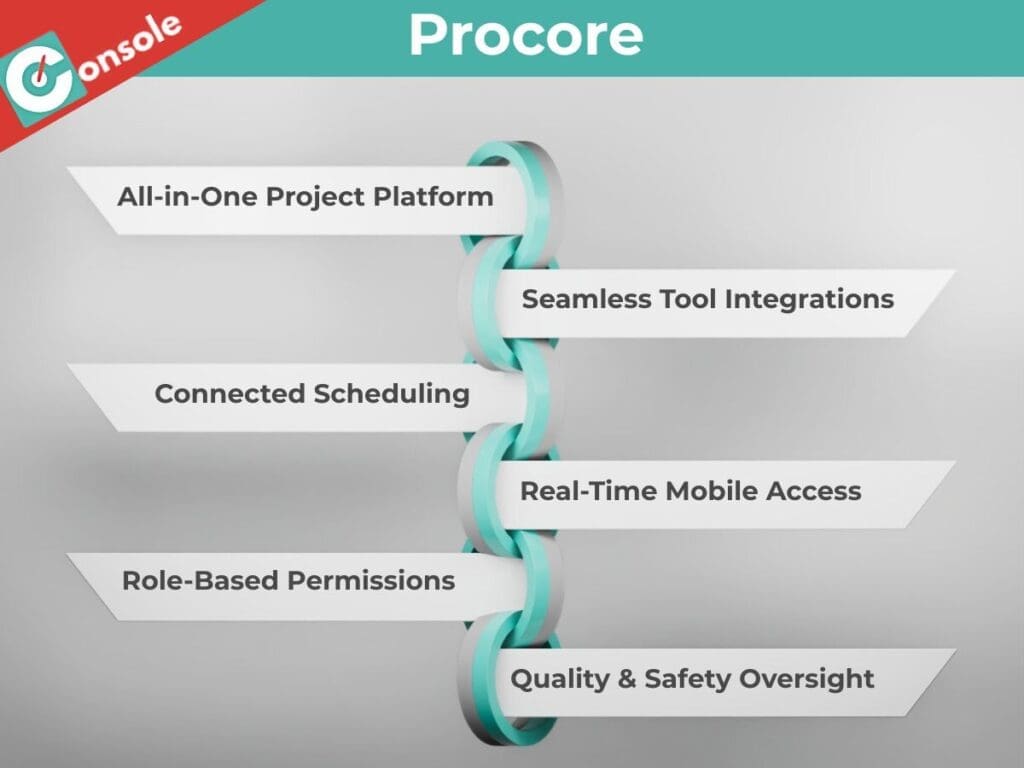 Console

Procore

All-in-One Project Platform

Seamless Tool Integrations

Connected Scheduling

Real-Time Mobile Access

Role-Based Permissions

Quality & Safety Oversight